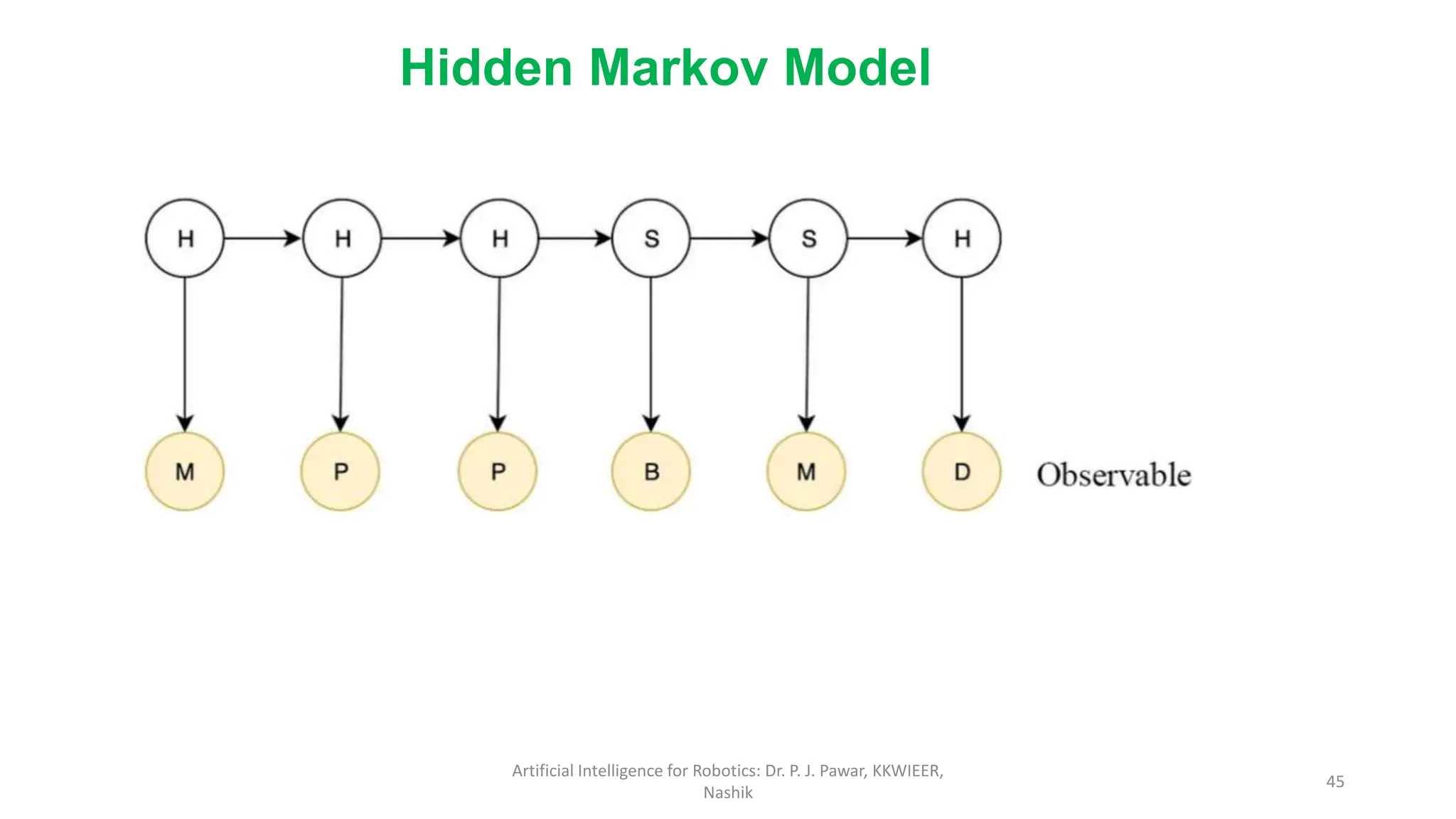 Hidden Markov Model

H H H S S H

M P P B M D Observable

Artificial Intelligence for Robotics: Dr. P. J. Pawar, KKWIEER, Nashik

45